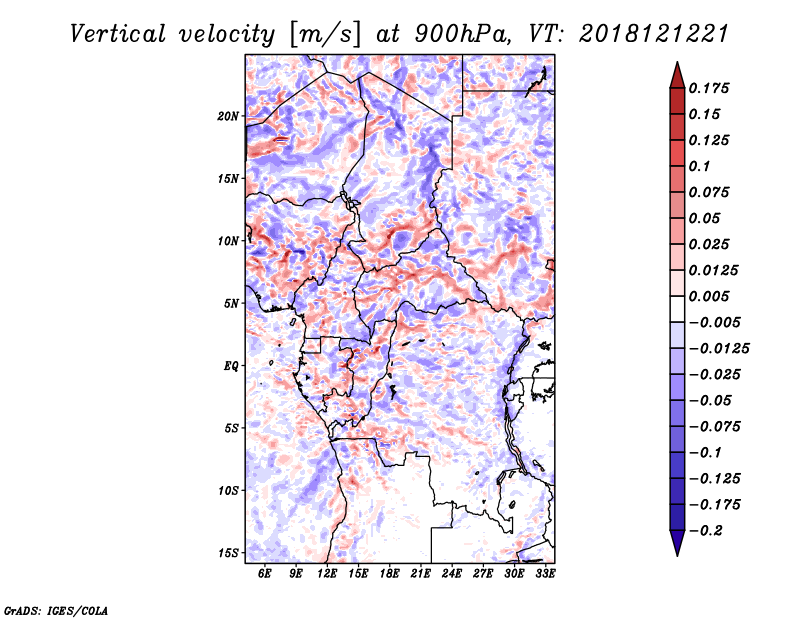 Vertical velocity [m/s] at 900hPa, VT: 2018121221

20N
15N
10N
5N
EQ
5S
10S
15S

6E 9E 12E 15E 18E 21E 24E 27E 30E 33E

0.175
0.15
0.125
0.1
0.075
0.05
0.025
0.0125
0.005
-0.005
-0.0125
-0.025
-0.05
-0.075
-0.1
-0.125
-0.175
-0.2

GrADS: IGES/COLA